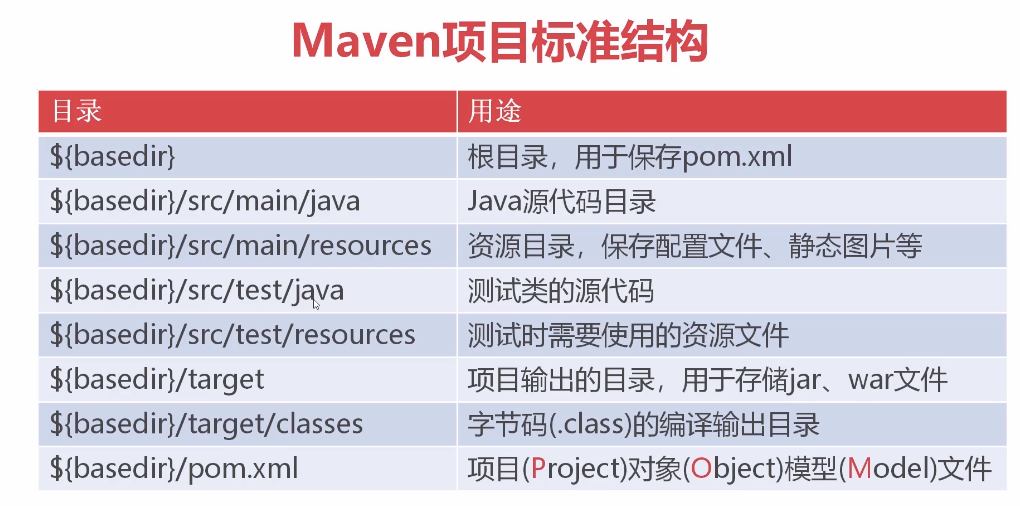 Maven项目标准结构

| 目录 | 用途 |
|---|---|
| ${basedir} | 根目录，用于保存pom.xml |
| ${basedir}/src/main/java | Java源代码目录 |
| ${basedir}/src/main/resources | 资源目录，保存配置文件、静态图片等 |
| ${basedir}/src/test/java | 测试类的源代码 |
| ${basedir}/src/test/resources | 测试时需要使用的资源文件 |
| ${basedir}/target | 项目输出的目录，用于存储jar、war文件 |
| ${basedir}/target/classes | 字节码(.class)的编译输出目录 |
| ${basedir}/pom.xml | 项目(Project)对象(Object)模型(Model)文件 |